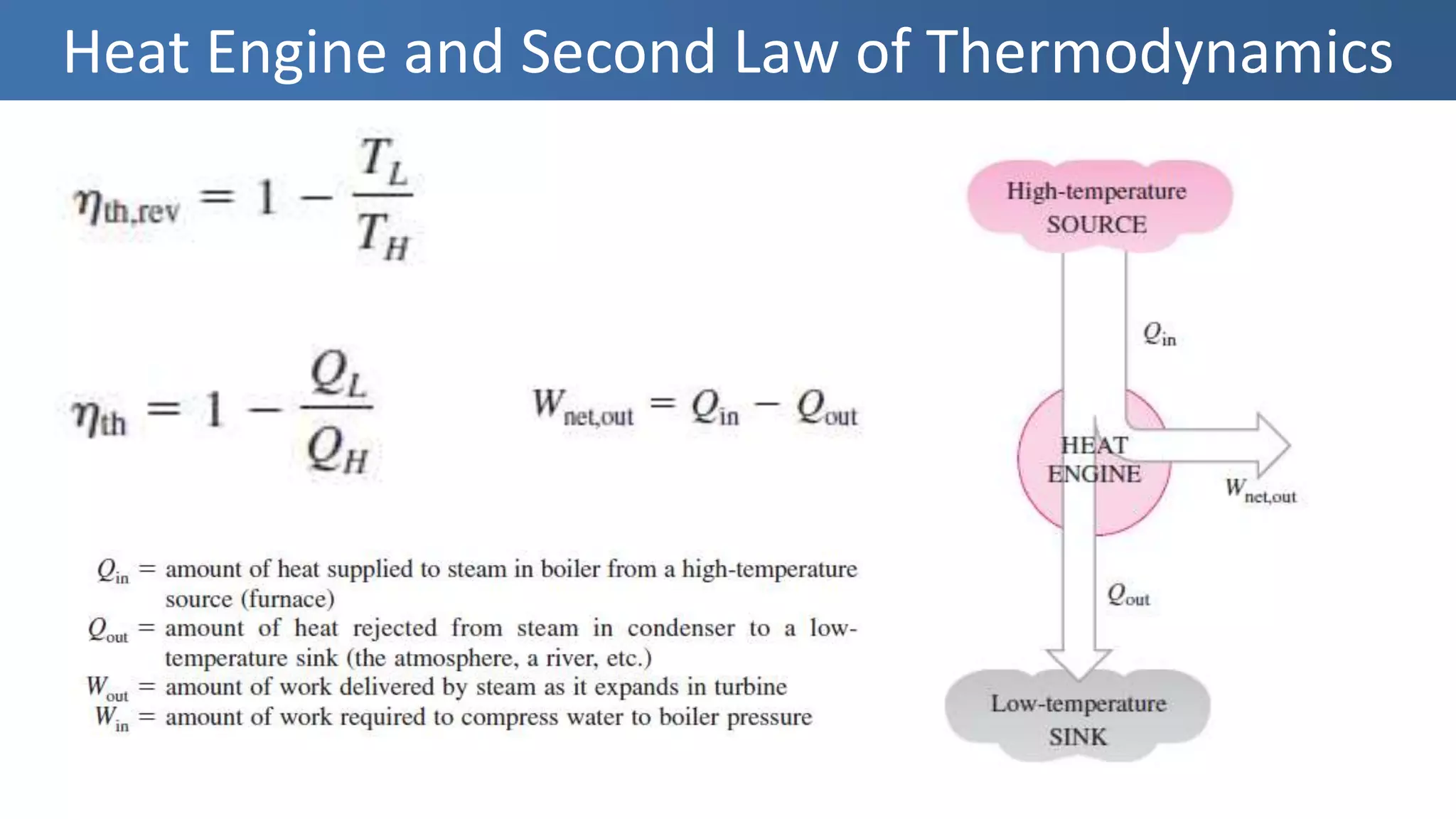 Heat Engine and Second Law of Thermodynamics

$\eta_{th,rev} = 1 - \frac{T_L}{T_H}$

$\eta_{th} = 1 - \frac{Q_L}{Q_H}$

$W_{net,out} = Q_{in} - Q_{out}$

$Q_{in}$ = amount of heat supplied to steam in boiler from a high-temperature source (furnace)
$Q_{out}$ = amount of heat rejected from steam in condenser to a low-temperature sink (the atmosphere, a river, etc.)
$W_{out}$ = amount of work delivered by steam as it expands in turbine
$W_{in}$ = amount of work required to compress water to boiler pressure

High-temperature SOURCE

$Q_{in}$

HEAT ENGINE

$W_{net,out}$

$Q_{out}$

Low-temperature SINK